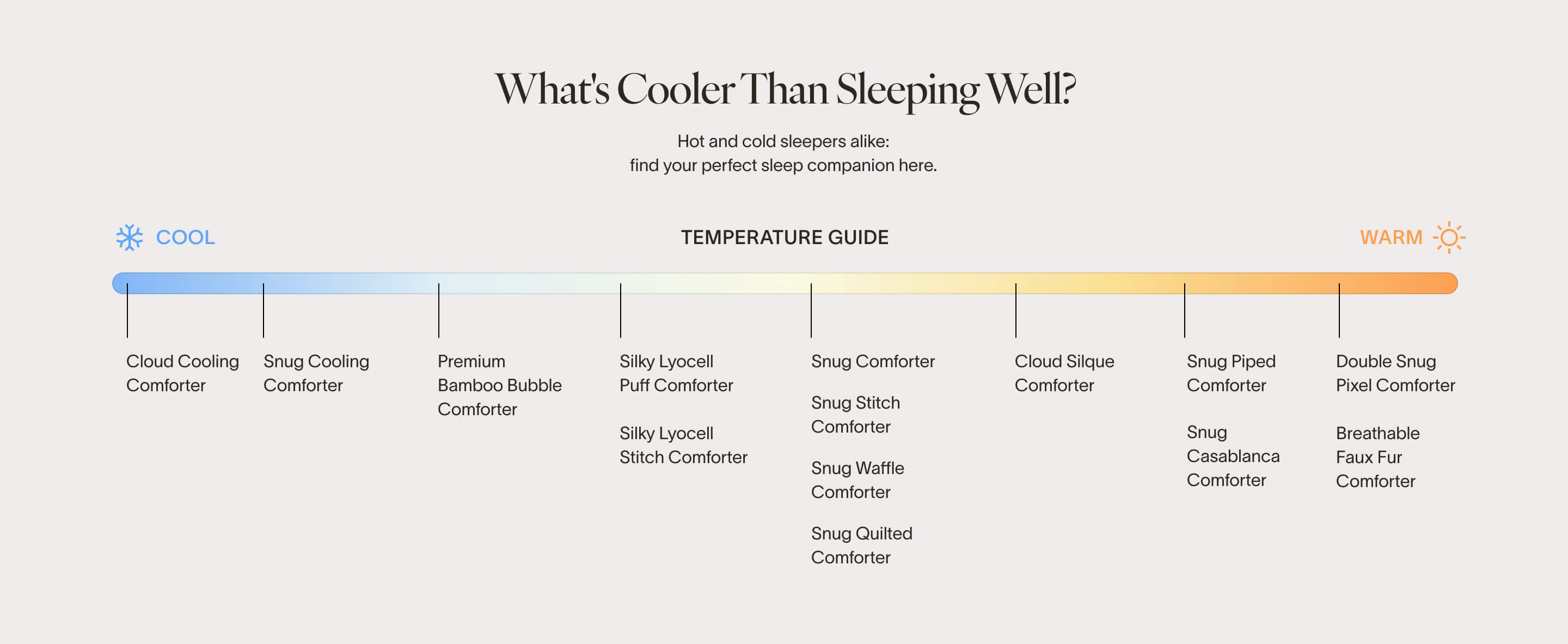 What's Cooler Than Sleeping Well?

Hot and cold sleepers alike:
find your perfect sleep companion here.

COOL

TEMPERATURE GUIDE

WARM

Cloud Cooling Comforter

Snug Cooling Comforter

Premium Bamboo Bubble Comforter

Silky Lyocell Puff Comforter

Silky Lyocell Stitch Comforter

Snug Comforter

Snug Stitch Comforter

Snug Waffle Comforter

Snug Quilted Comforter

Cloud Silque Comforter

Snug Piped Comforter

Snug Casablanca Comforter

Double Snug Pixel Comforter

Breathable Faux Fur Comforter